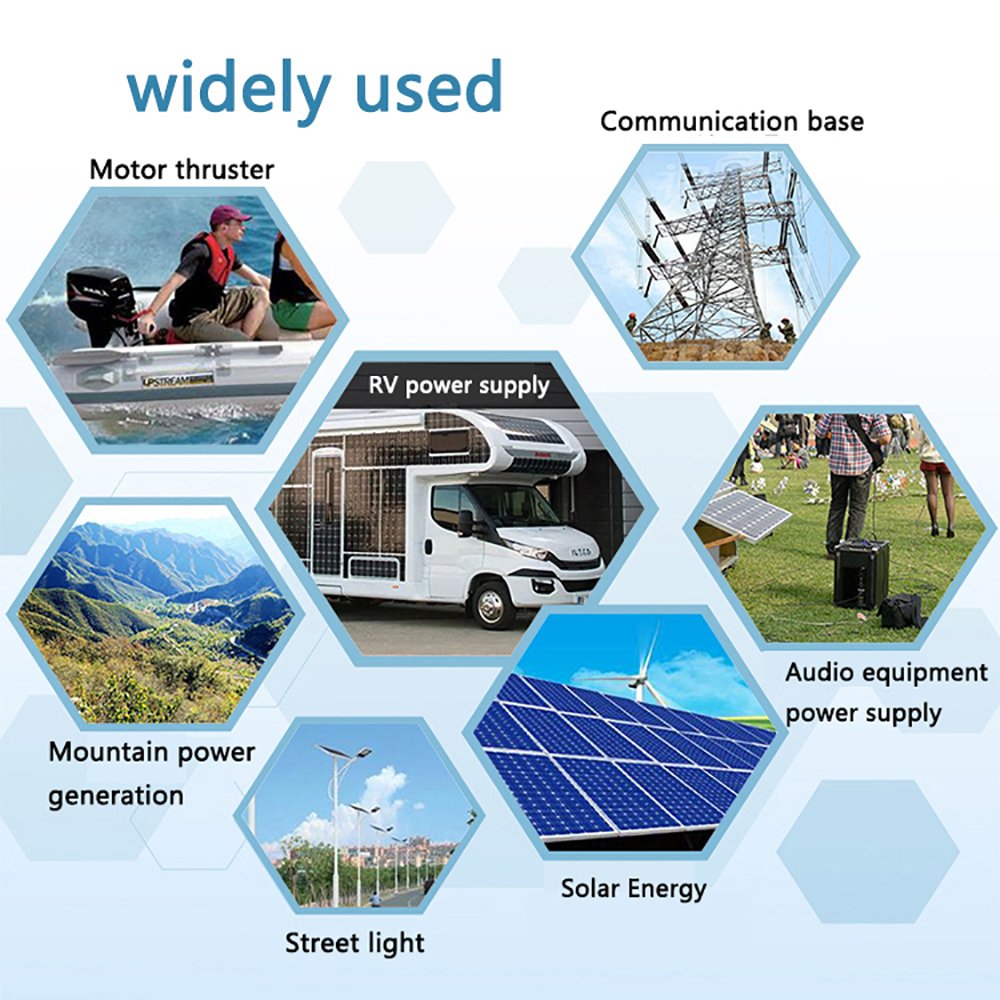 widely used

Communication base

Motor thruster

UPSTREAM

RV power supply

Audio equipment power supply

Mountain power generation

Solar Energy

Street light